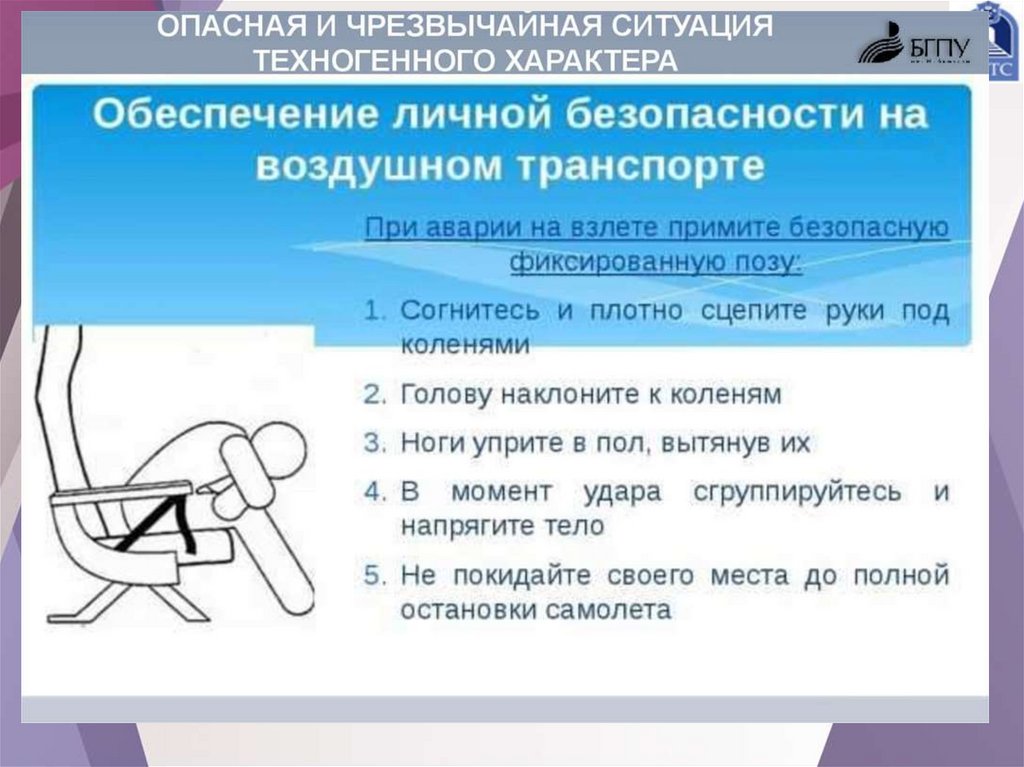 ОПАСНАЯ И ЧРЕЗВЫЧАЙНАЯ СИТУАЦИЯ ТЕХНОГЕННОГО ХАРАКТЕРА

БГПУ

Обеспечение личной безопасности на воздушном транспорте

При аварии на взлете примите безопасную фиксированную позу:

1. Согнитесь и плотно сцепите руки под коленями
2. Голову наклоните к коленям
3. Ноги уприте в пол, вытянув их
4. В момент удара сгруппируйтесь и напрягите тело
5. Не покидайте своего места до полной остановки самолета